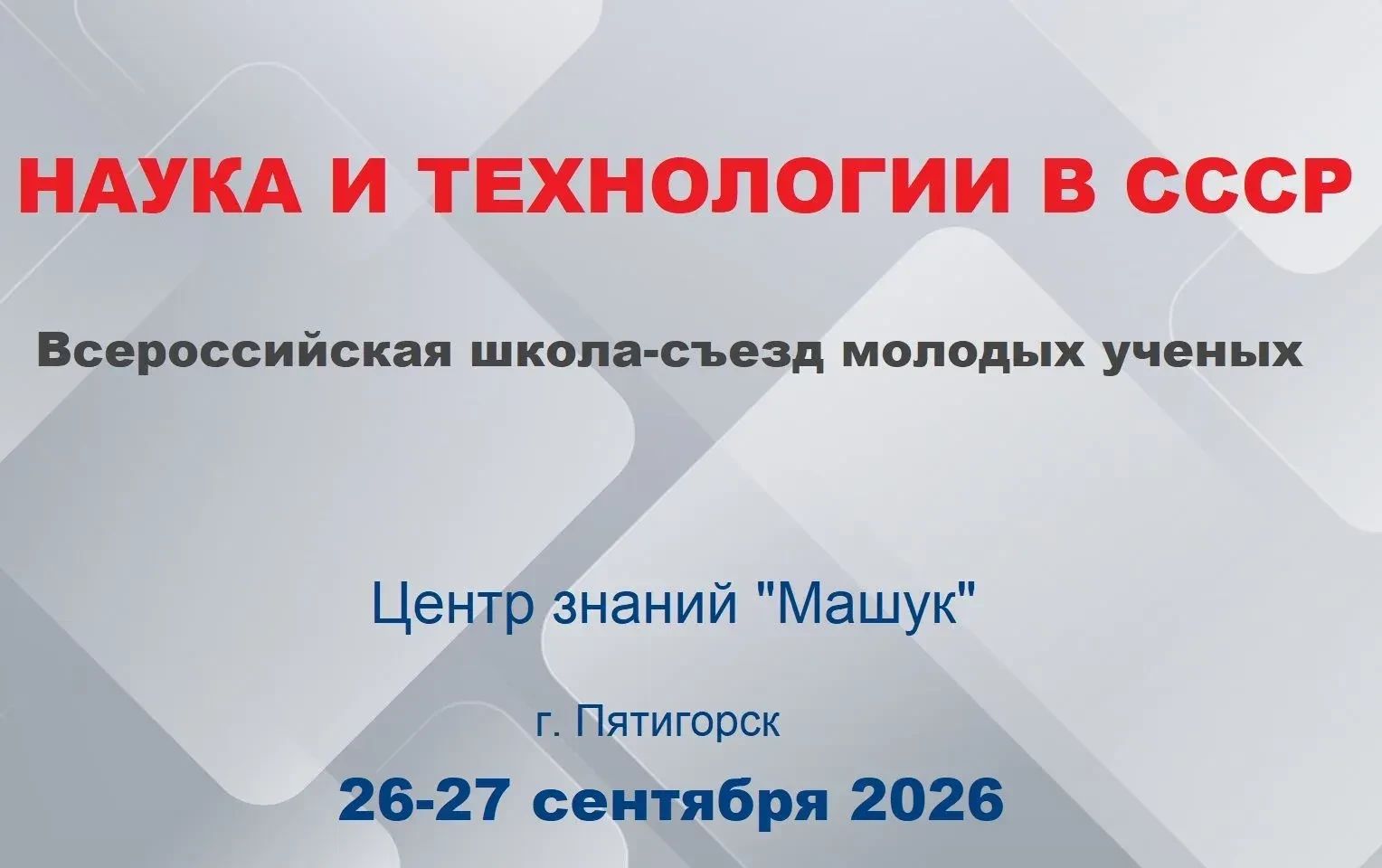 НАУКА И ТЕХНОЛОГИИ В СССР

Всероссийская школа-съезд молодых ученых

Центр знаний "Машук"

г. Пятигорск

26-27 сентября 2026